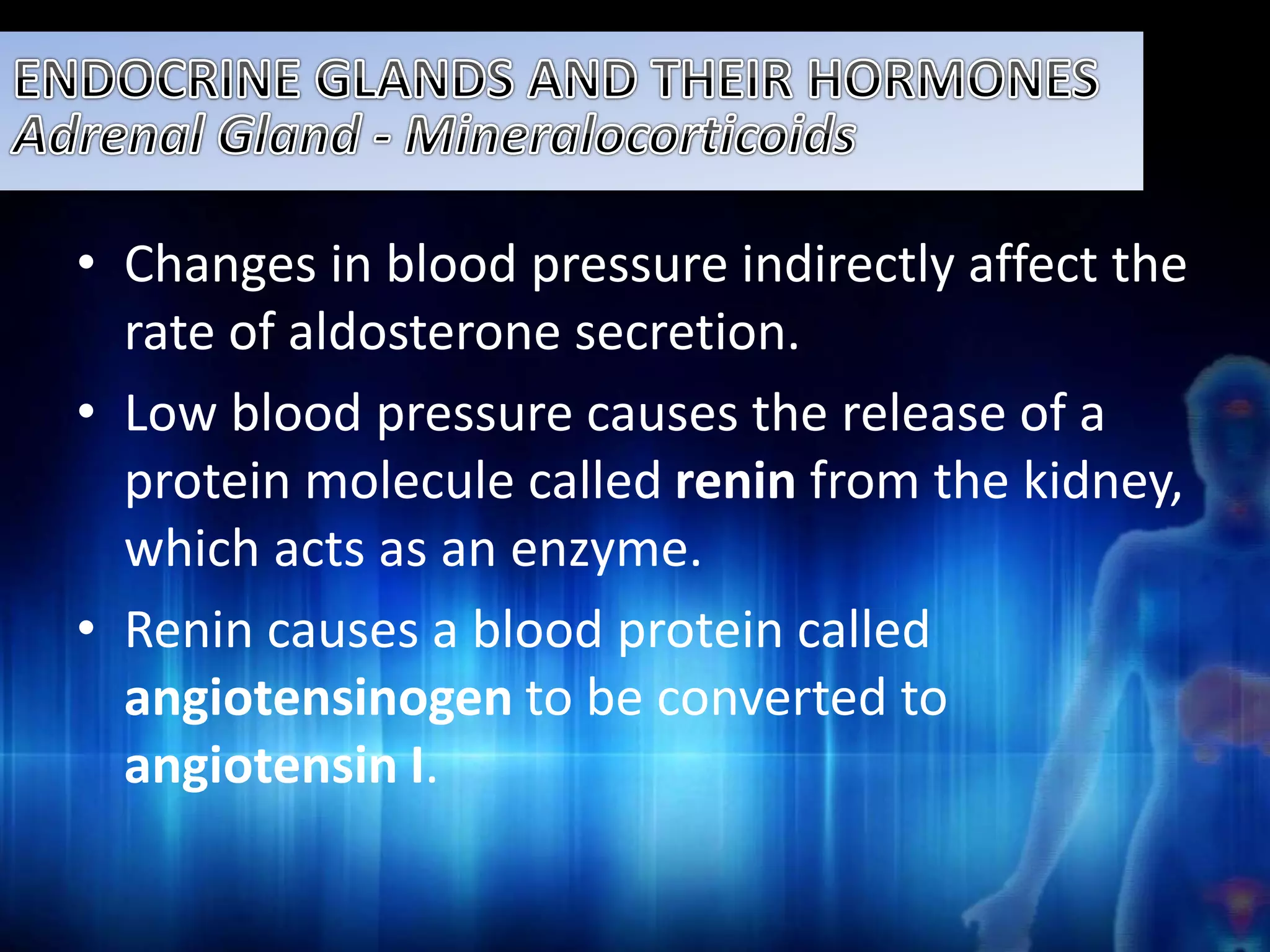 ENDOCRINE GLANDS AND THEIR HORMONES
Adrenal Gland - Mineralocorticoids

• Changes in blood pressure indirectly affect the rate of aldosterone secretion.
• Low blood pressure causes the release of a protein molecule called renin from the kidney, which acts as an enzyme.
• Renin causes a blood protein called angiotensinogen to be converted to angiotensin I.